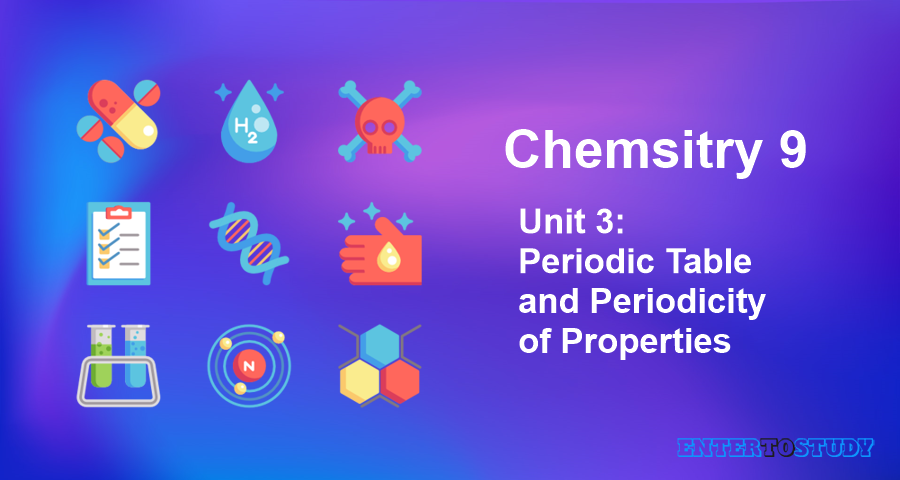 $H_2$

N

Chemsitry 9

Unit 3:
Periodic Table and Periodicity of Properties

ENTERTOSTUDY